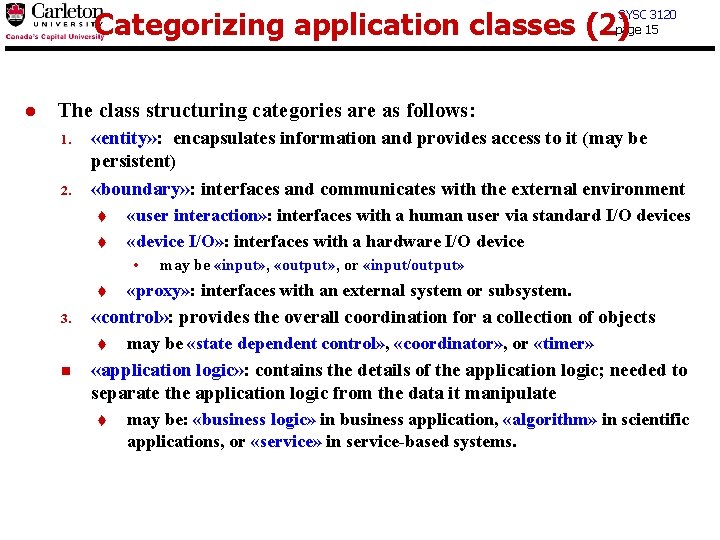 Carleton UNIVERSITY
Canada's Capital University

Categorizing application classes (2)

SYSC 3120
page 15

● The class structuring categories are as follows:

1. «entity»: encapsulates information and provides access to it (may be persistent)

2. «boundary»: interfaces and communicates with the external environment

♦ «user interaction»: interfaces with a human user via standard I/O devices

♦ «device I/O»: interfaces with a hardware I/O device

• may be «input», «output», or «input/output»

♦ «proxy»: interfaces with an external system or subsystem.

3. «control»: provides the overall coordination for a collection of objects

♦ may be «state dependent control», «coordinator», or «timer»

■ «application logic»: contains the details of the application logic; needed to separate the application logic from the data it manipulate

♦ may be: «business logic» in business application, «algorithm» in scientific applications, or «service» in service-based systems.